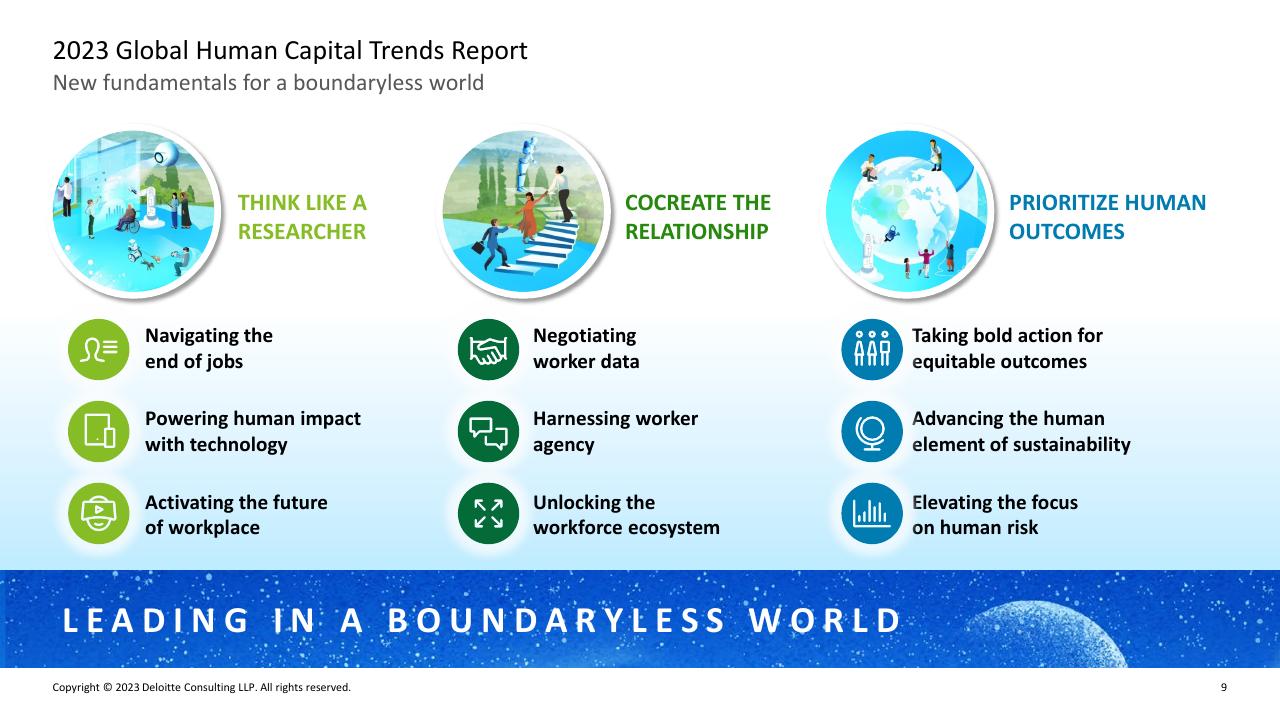 2023 Global Human Capital Trends Report
New fundamentals for a boundaryless world

THINK LIKE A RESEARCHER

Navigating the end of jobs

Powering human impact with technology

Activating the future of workplace

COCREATE THE RELATIONSHIP

Negotiating worker data

Harnessing worker agency

Unlocking the workforce ecosystem

PRIORITIZE HUMAN OUTCOMES

Taking bold action for equitable outcomes

Advancing the human element of sustainability

Elevating the focus on human risk

LEADING IN A BOUNDARYLESS WORLD

Copyright © 2023 Deloitte Consulting LLP. All rights reserved.

9